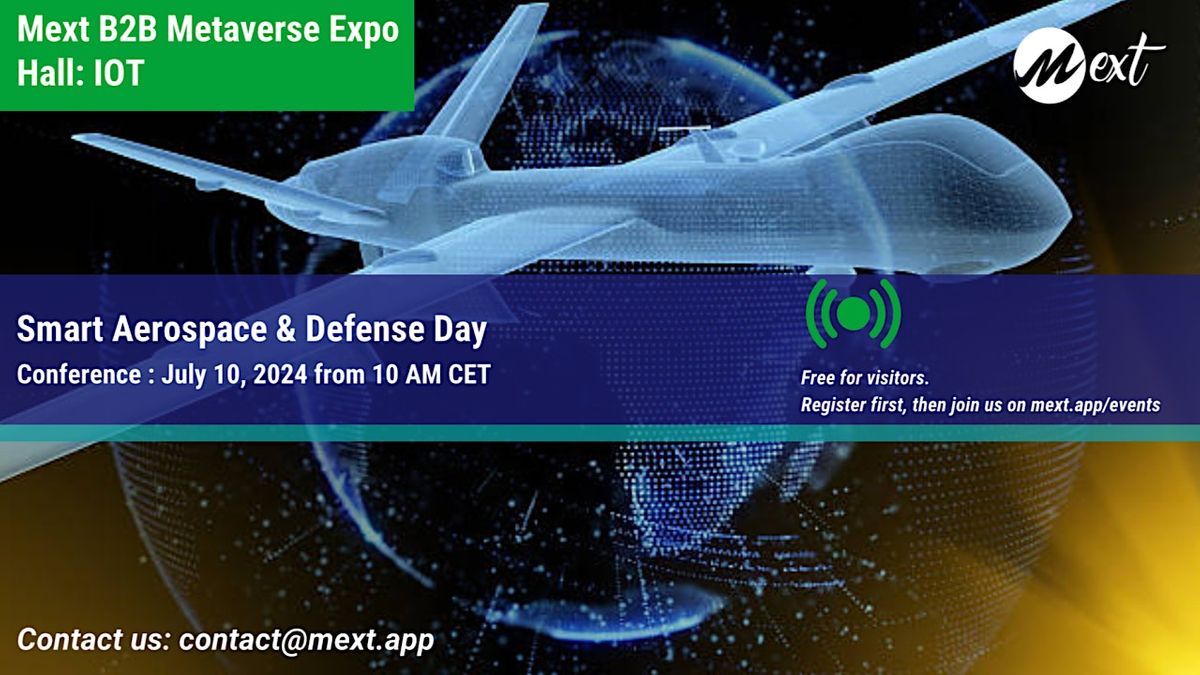 Mext B2B Metaverse Expo
Hall: IOT

Mext

Smart Aerospace & Defense Day
Conference : July 10, 2024 from 10 AM CET

Free for visitors.
Register first, then join us on mext.app/events

Contact us: contact@mext.app